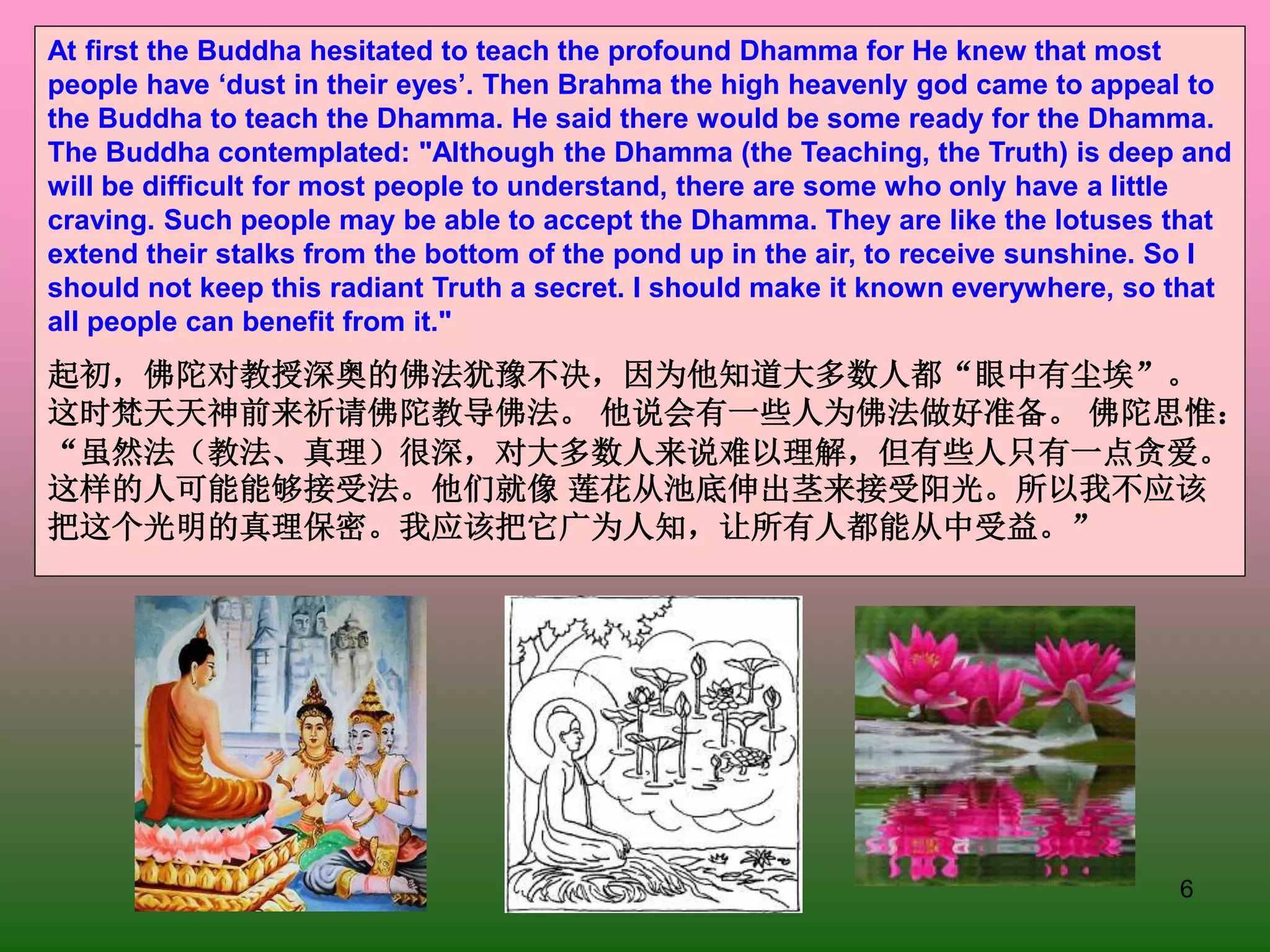 At first the Buddha hesitated to teach the profound Dhamma for He knew that most people have ‘dust in their eyes’. Then Brahma the high heavenly god came to appeal to the Buddha to teach the Dhamma. He said there would be some ready for the Dhamma. The Buddha contemplated: "Although the Dhamma (the Teaching, the Truth) is deep and will be difficult for most people to understand, there are some who only have a little craving. Such people may be able to accept the Dhamma. They are like the lotuses that extend their stalks from the bottom of the pond up in the air, to receive sunshine. So I should not keep this radiant Truth a secret. I should make it known everywhere, so that all people can benefit from it."

起初，佛陀对教授深奥的佛法犹豫不决，因为他知道大多数人都“眼中有尘埃”。这时梵天天神前来祈请佛陀教导佛法。 他说会有一些人为佛法做好准备。 佛陀思惟：“虽然法（教法、真理）很深，对大多数人来说难以理解，但有些人只有一点贪爱。这样的人可能能够接受法。他们就像 莲花从池底伸出茎来接受阳光。所以我不应该把这个光明的真理保密。我应该把它广为人知，让所有人都能从中受益。”

6